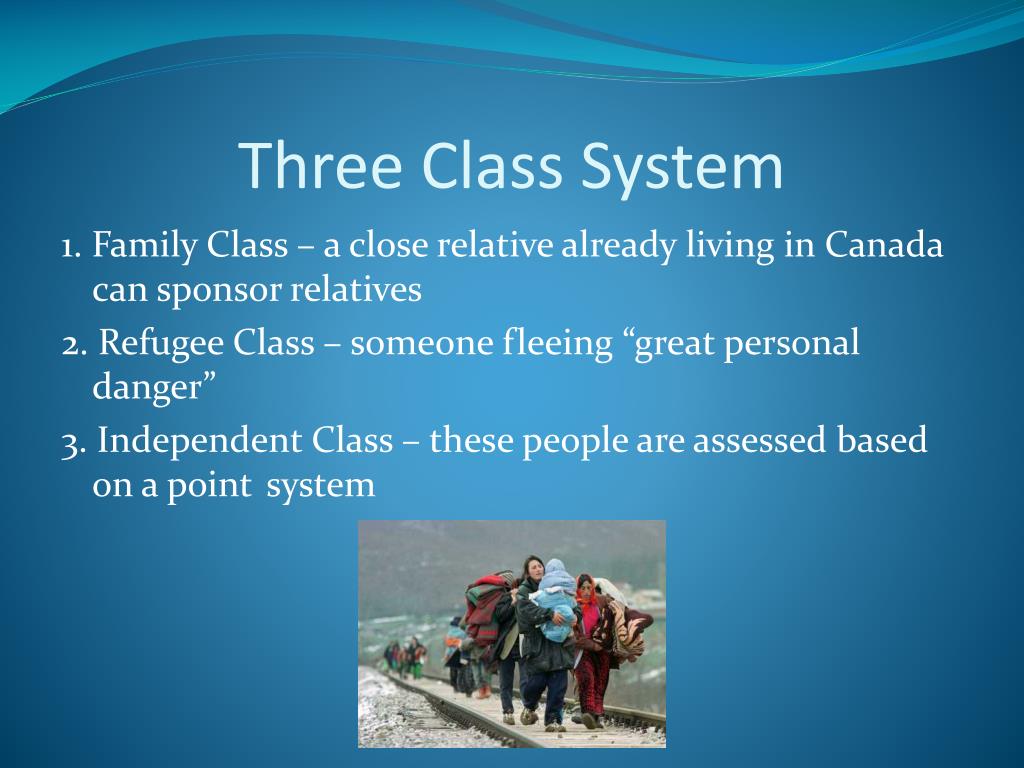 Three Class System

1. Family Class – a close relative already living in Canada can sponsor relatives

2. Refugee Class – someone fleeing “great personal danger”

3. Independent Class – these people are assessed based on a point system